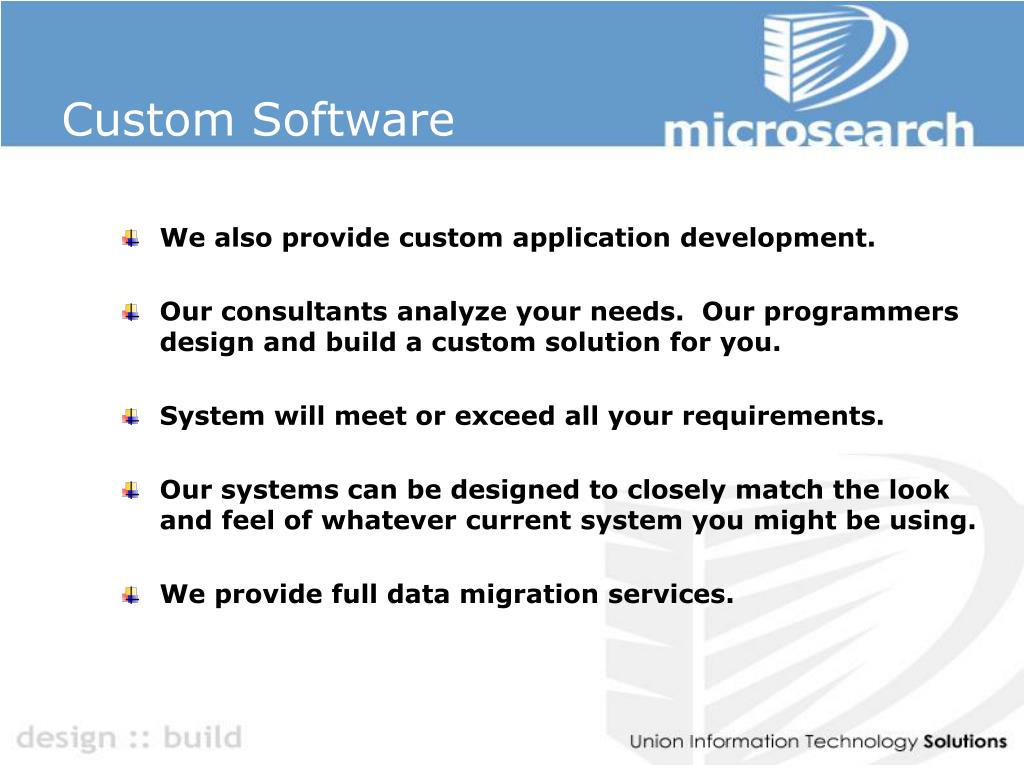 Custom Software

microsearch

We also provide custom application development.

Our consultants analyze your needs.  Our programmers design and build a custom solution for you.

System will meet or exceed all your requirements.

Our systems can be designed to closely match the look and feel of whatever current system you might be using.

We provide full data migration services.

design :: build

Union Information Technology Solutions